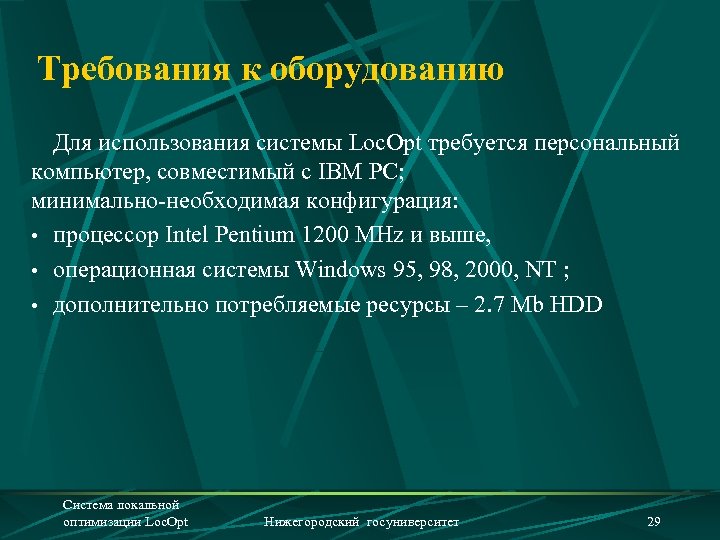 Требования к оборудованию

Для использования системы LocOpt требуется персональный компьютер, совместимый с IBM PC;
минимально-необходимая конфигурация:
• процессор Intel Pentium 1200 MHz и выше,
• операционная системы Windows 95, 98, 2000, NT ;
• дополнительно потребляемые ресурсы – 2.7 Mb HDD

Система локальной оптимизации LocOpt
Нижегородский госуниверситет
29